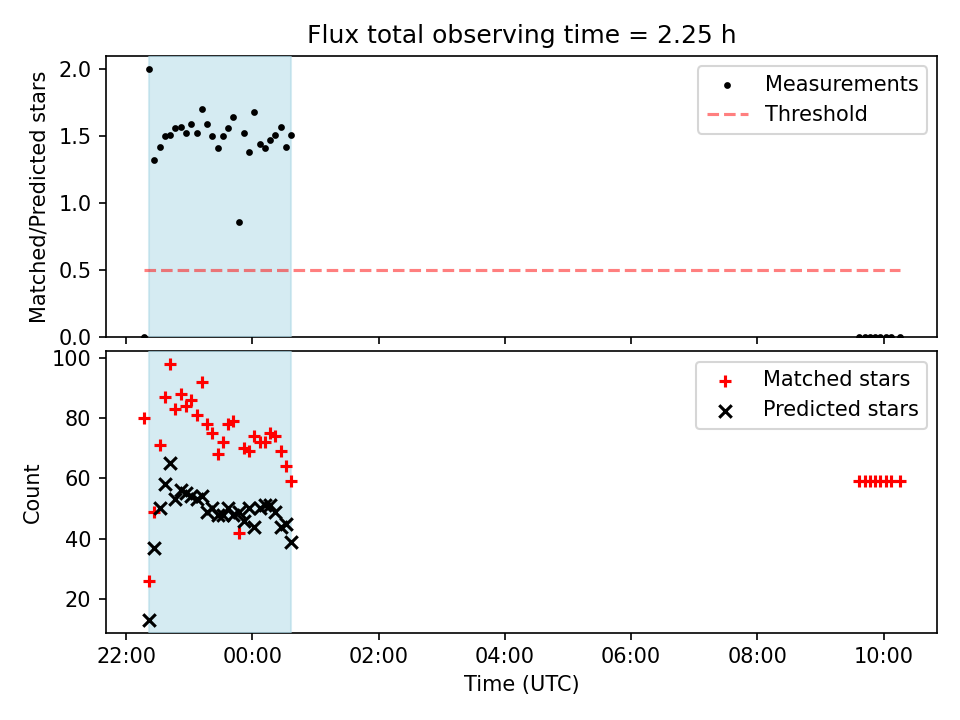 Flux total observing time = 2.25 h

Matched/Predicted stars

2.0
1.5
1.0
0.5
0.0

Measurements
Threshold

Count

100
80
60
40
20

Matched stars
Predicted stars

22:00
00:00
02:00
04:00
06:00
08:00
10:00

Time (UTC)